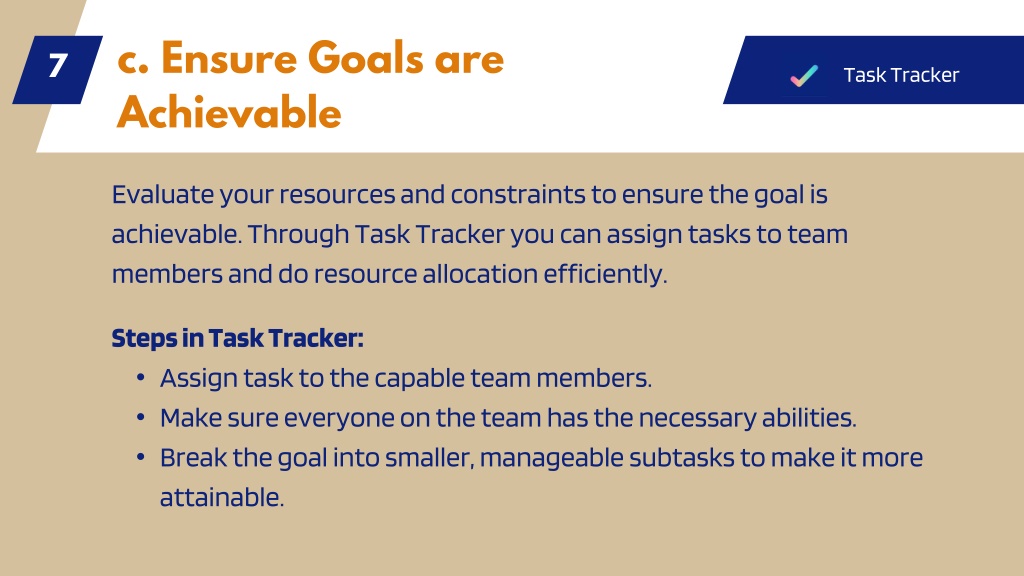 7

c. Ensure Goals are Achievable

Task Tracker

Evaluate your resources and constraints to ensure the goal is achievable. Through Task Tracker you can assign tasks to team members and do resource allocation efficiently.

Steps in Task Tracker:
• Assign task to the capable team members.
• Make sure everyone on the team has the necessary abilities.
• Break the goal into smaller, manageable subtasks to make it more attainable.